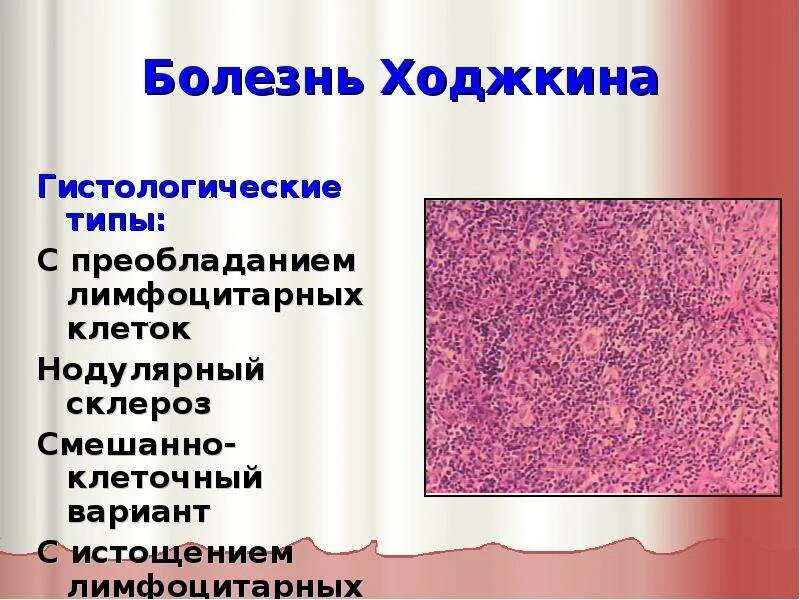 Болезнь Ходжкина

Гистологические типы:

С преобладанием лимфоцитарных клеток

Нодулярный склероз

Смешанно-клеточный вариант

С истощением лимфоцитарных